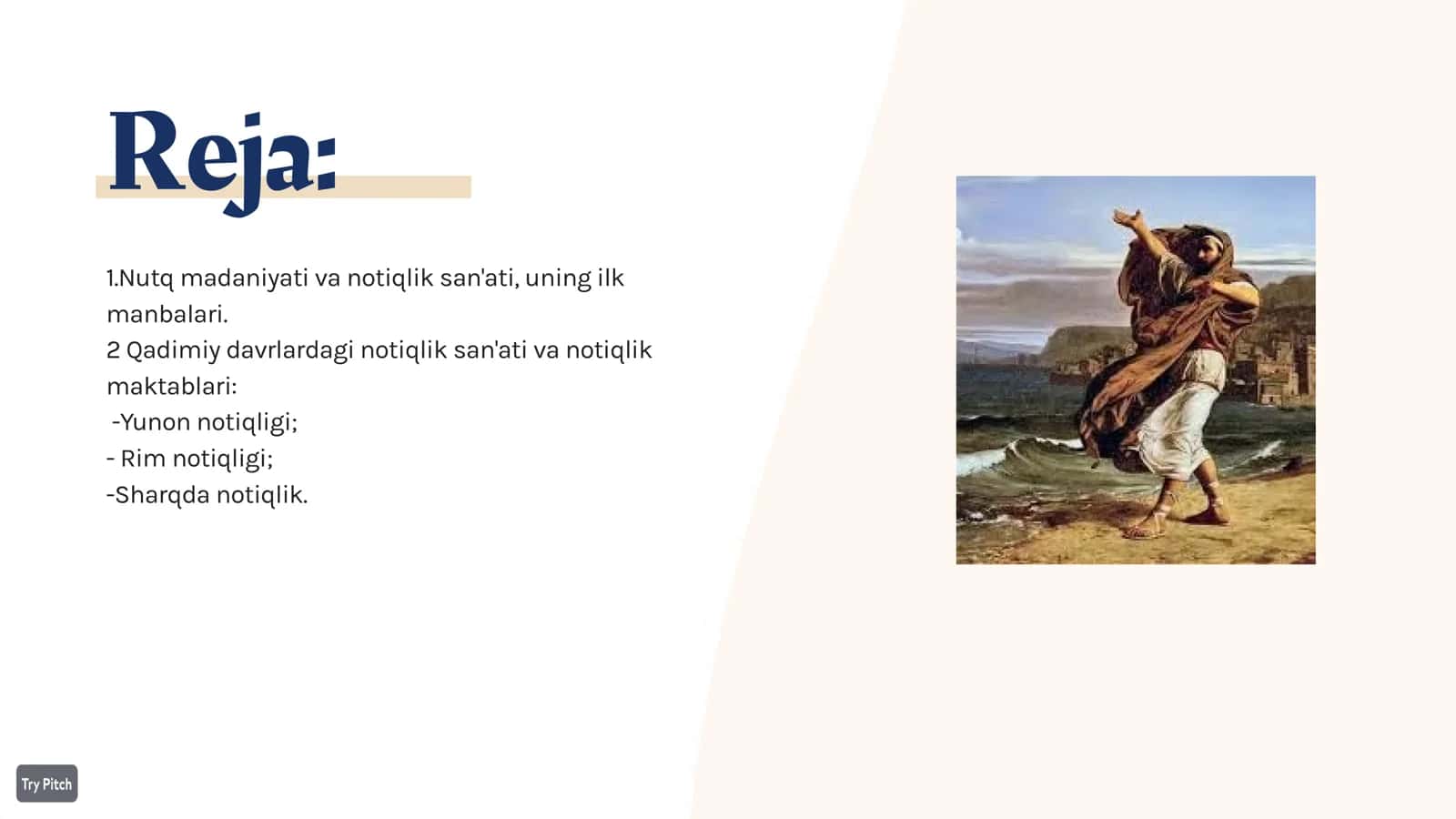 Reja:

1.Nutq madaniyati va notiqlik san'ati, uning ilk manbalari.
2 Qadimiy davrlardagi notiqlik san'ati va notiqlik maktablari:
-Yunon notiqligi;
- Rim notiqligi;
-Sharqda notiqlik.

Try Pitch